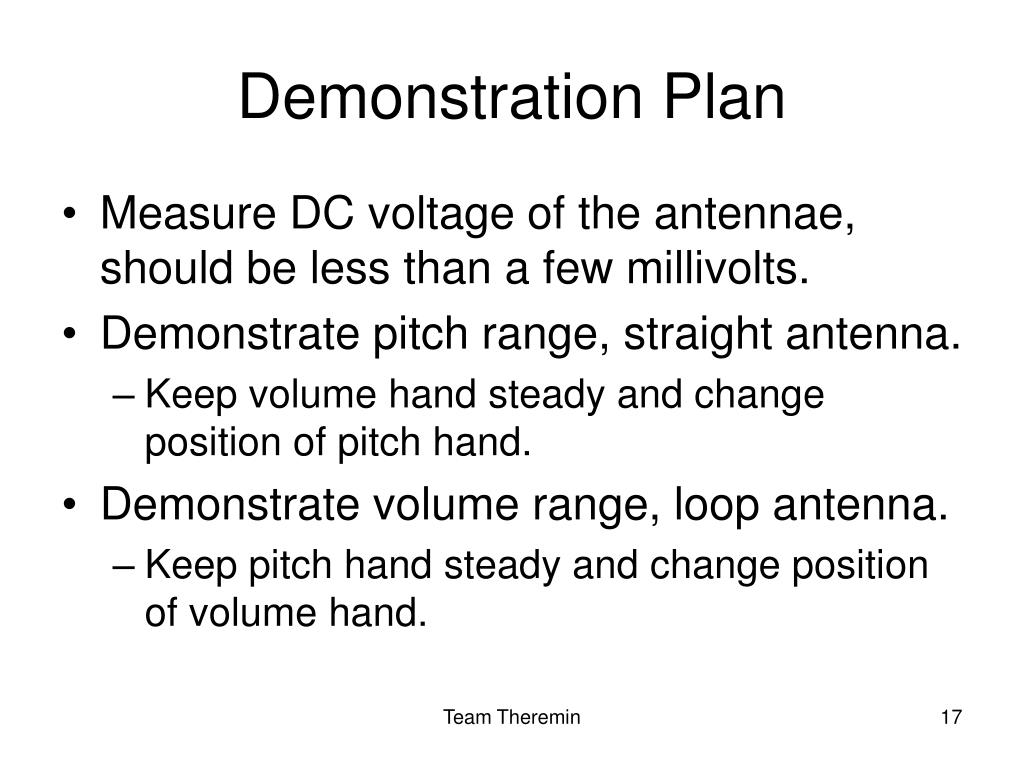 Demonstration Plan

• Measure DC voltage of the antennae, should be less than a few millivolts.
• Demonstrate pitch range, straight antenna.
– Keep volume hand steady and change position of pitch hand.
• Demonstrate volume range, loop antenna.
– Keep pitch hand steady and change position of volume hand.

Team Theremin

17